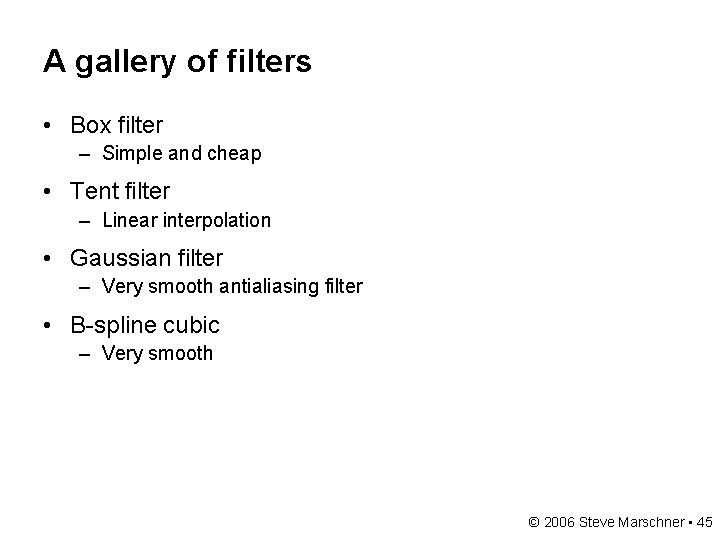 A gallery of filters

• Box filter
  – Simple and cheap

• Tent filter
  – Linear interpolation

• Gaussian filter
  – Very smooth antialiasing filter

• B-spline cubic
  – Very smooth

© 2006 Steve Marschner • 45